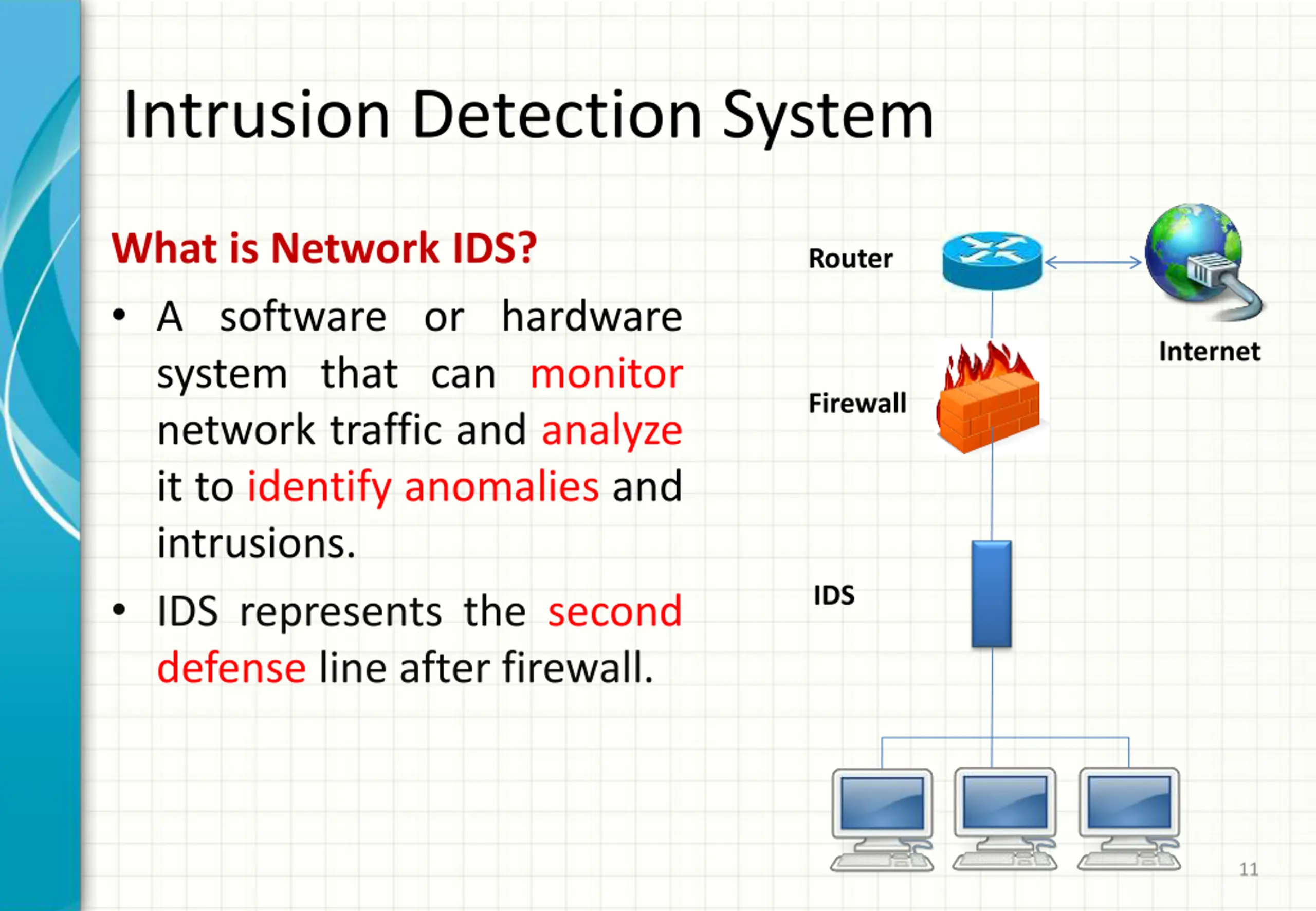 Intrusion Detection System

What is Network IDS?

• A software or hardware system that can monitor network traffic and analyze it to identify anomalies and intrusions.

• IDS represents the second defense line after firewall.

Router

Internet

Firewall

IDS

11